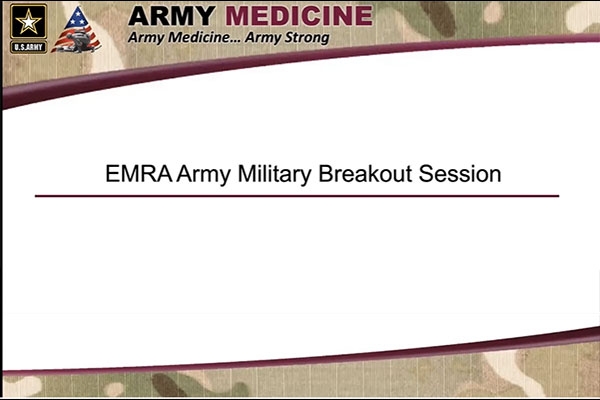 U.S.ARMY

ARMY MEDICINE
Army Medicine... Army Strong

EMRA Army Military Breakout Session